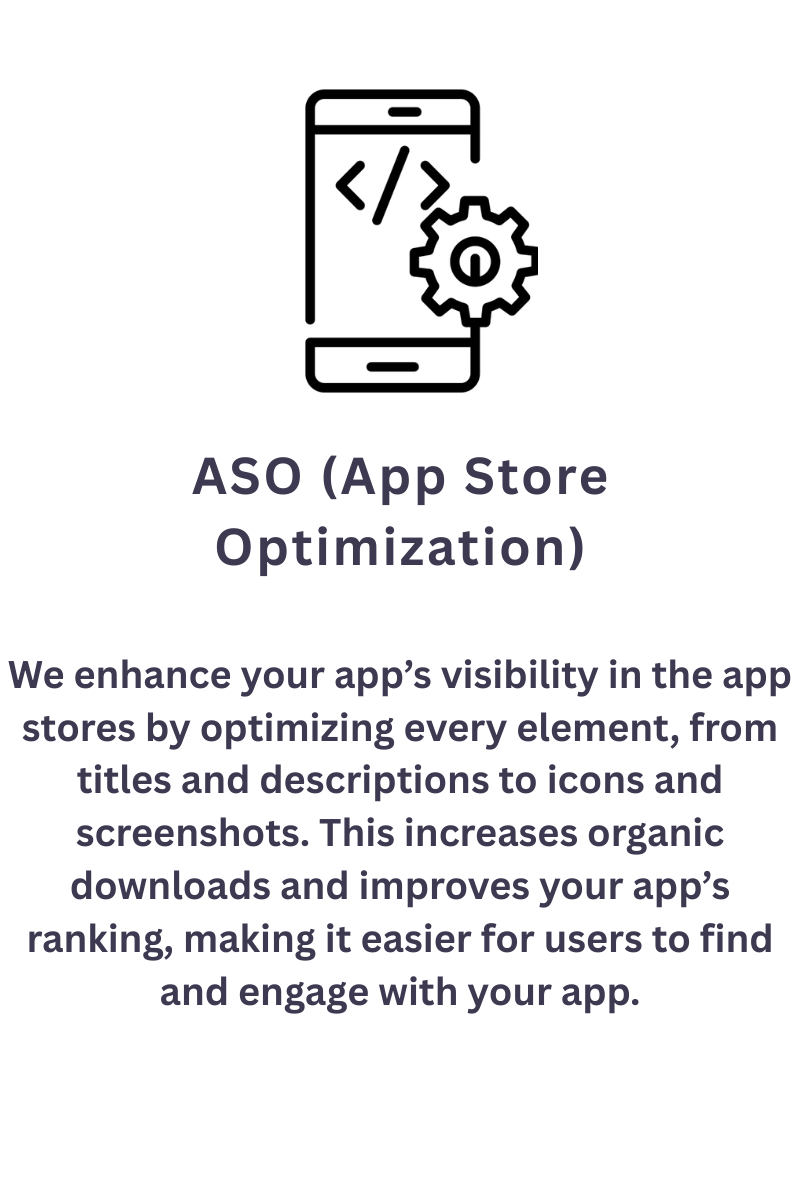 ASO (App Store Optimization)

We enhance your app’s visibility in the app stores by optimizing every element, from titles and descriptions to icons and screenshots. This increases organic downloads and improves your app’s ranking, making it easier for users to find and engage with your app.